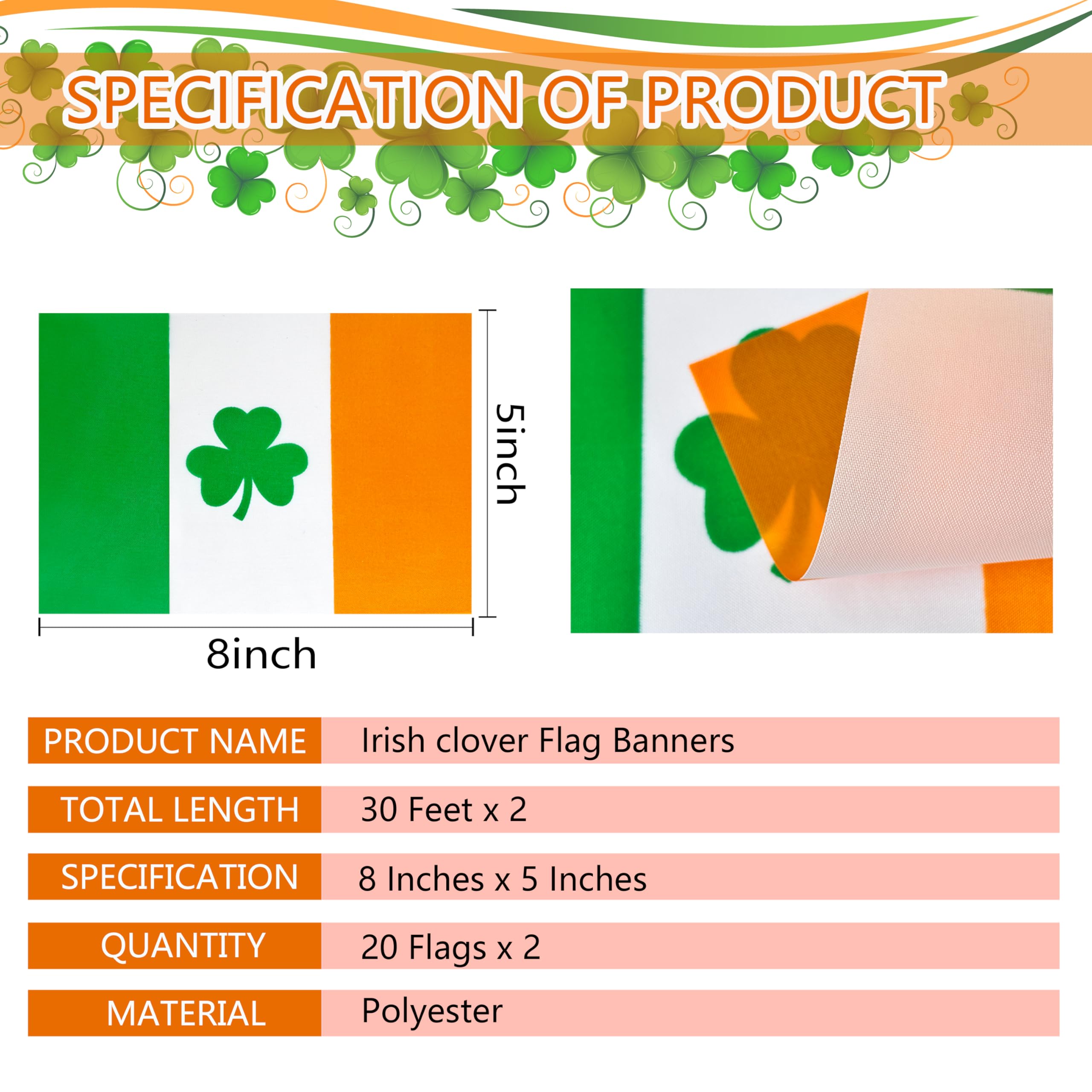 SPECIFICATION OF PRODUCT

5inch

8inch

| PRODUCT NAME | Irish clover Flag Banners |
|---|---|
| TOTAL LENGTH | 30 Feet x 2 |
| SPECIFICATION | 8 Inches x 5 Inches |
| QUANTITY | 20 Flags x 2 |
| MATERIAL | Polyester |